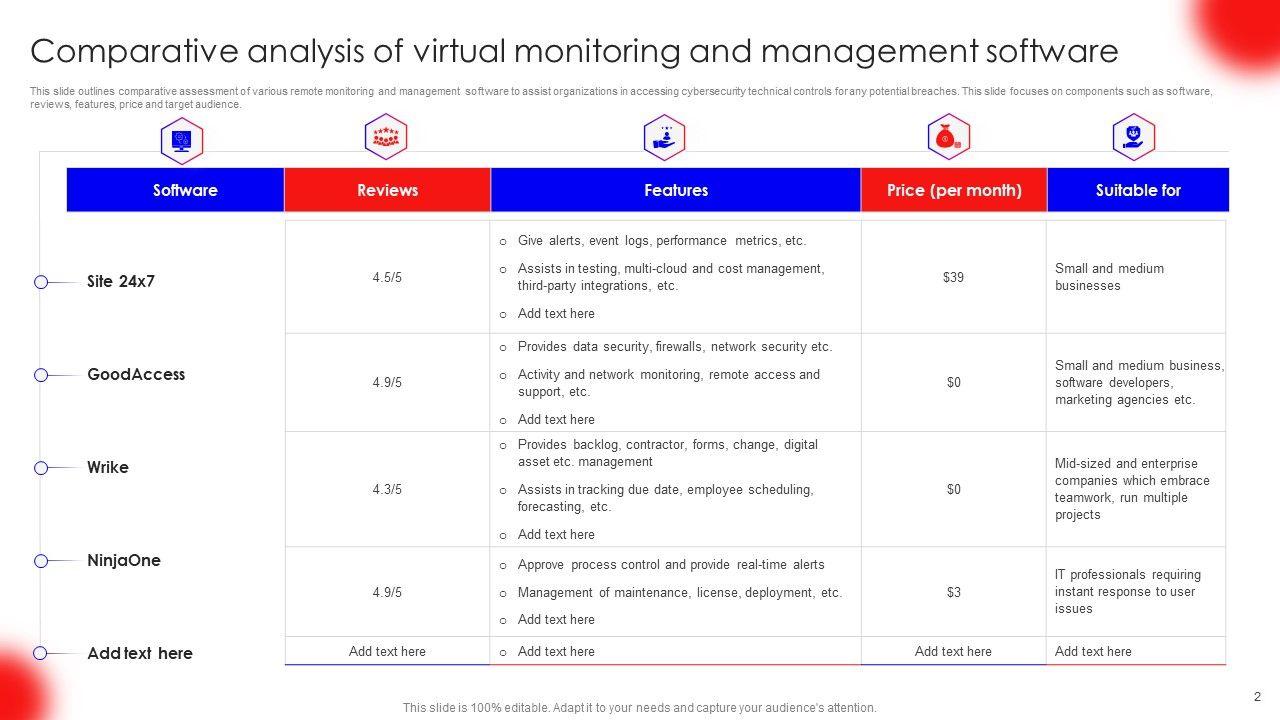 Comparative analysis of virtual monitoring and management software

This slide outlines comparative assessment of various remote monitoring and management software to assist organizations in accessing cybersecurity technical controls for any potential breaches. This slide focuses on components such as software, reviews, features, price and target audience.

| Software | Reviews | Features | Price (per month) | Suitable for |
|---|---|---|---|---|
| Site 24x7 | 4.5/5 | o Give alerts, event logs, performance metrics, etc. o Assists in testing, multi-cloud and cost management, third-party integrations, etc. o Add text here | $39 | Small and medium businesses |
| GoodAccess | 4.9/5 | o Provides data security, firewalls, network security etc. o Activity and network monitoring, remote access and support, etc. o Add text here | $0 | Small and medium business, software developers, marketing agencies etc. |
| Wrike | 4.3/5 | o Provides backlog, contractor, forms, change, digital asset etc. management o Assists in tracking due date, employee scheduling, forecasting, etc. o Add text here | $0 | Mid-sized and enterprise companies which embrace teamwork, run multiple projects |
| NinjaOne | 4.9/5 | o Approve process control and provide real-time alerts o Management of maintenance, license, deployment, etc. o Add text here | $3 | IT professionals requiring instant response to user issues |
| Add text here | Add text here | o Add text here | Add text here | Add text here |

This slide is 100% editable. Adapt it to your needs and capture your audience's attention.

2